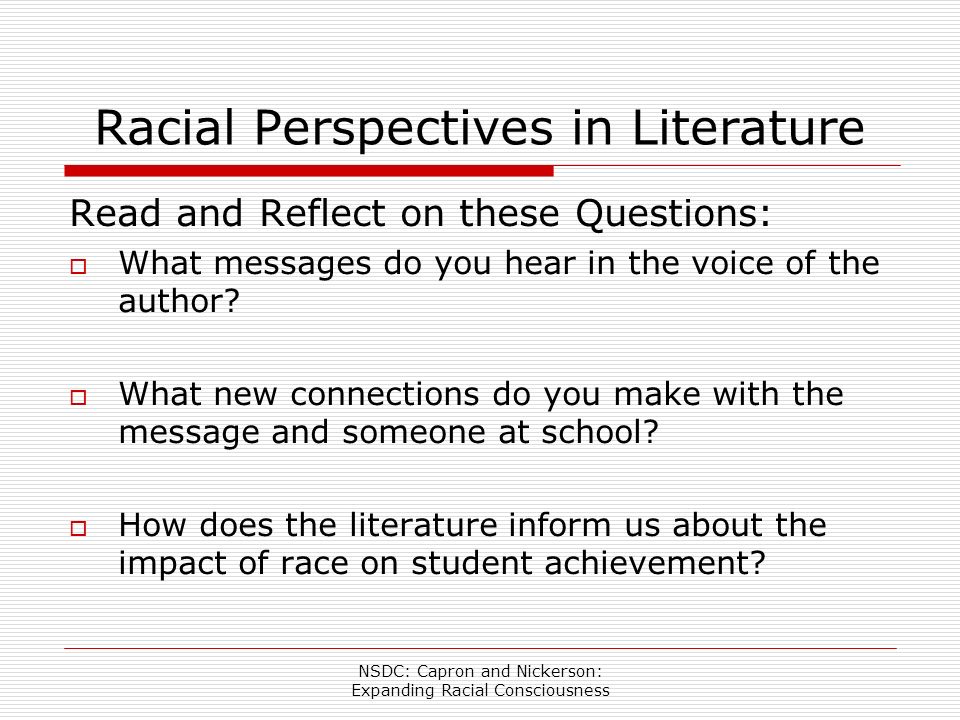 Racial Perspectives in Literature

Read and Reflect on these Questions:

What messages do you hear in the voice of the author?

What new connections do you make with the message and someone at school?

How does the literature inform us about the impact of race on student achievement?

NSDC: Capron and Nickerson: Expanding Racial Consciousness